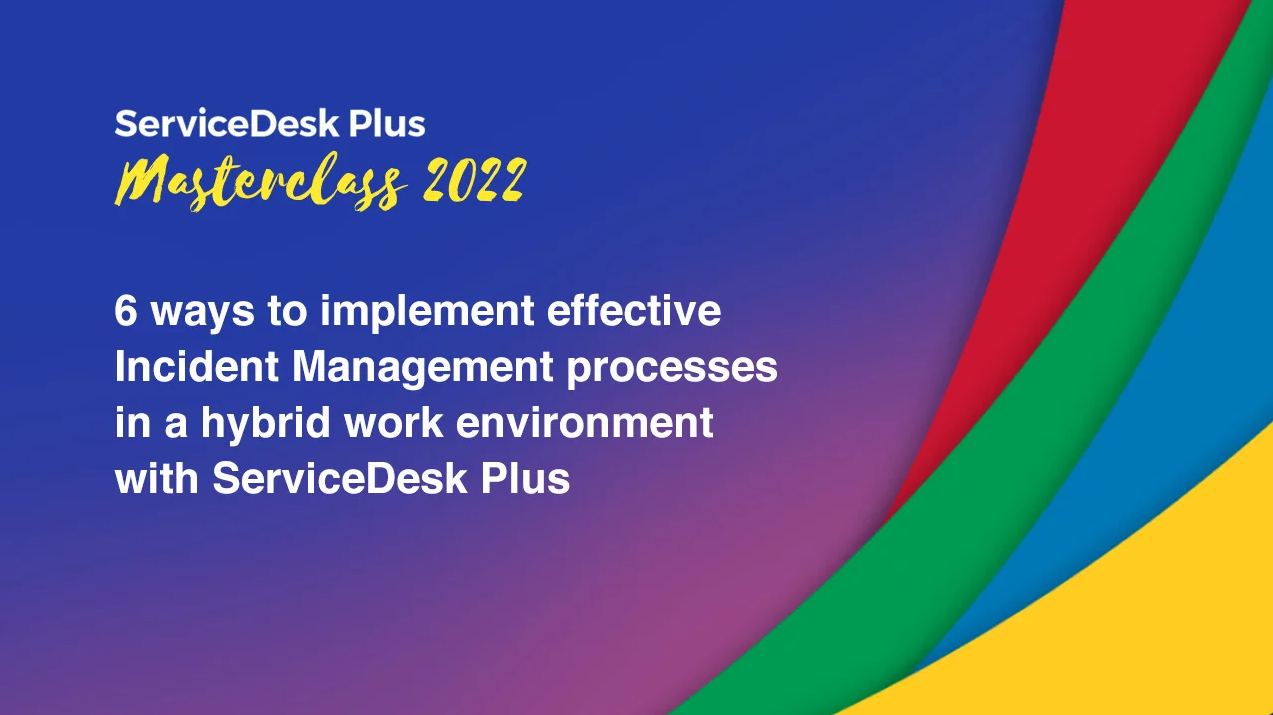 ServiceDesk Plus
Masterclass 2022

6 ways to implement effective Incident Management processes in a hybrid work environment with ServiceDesk Plus